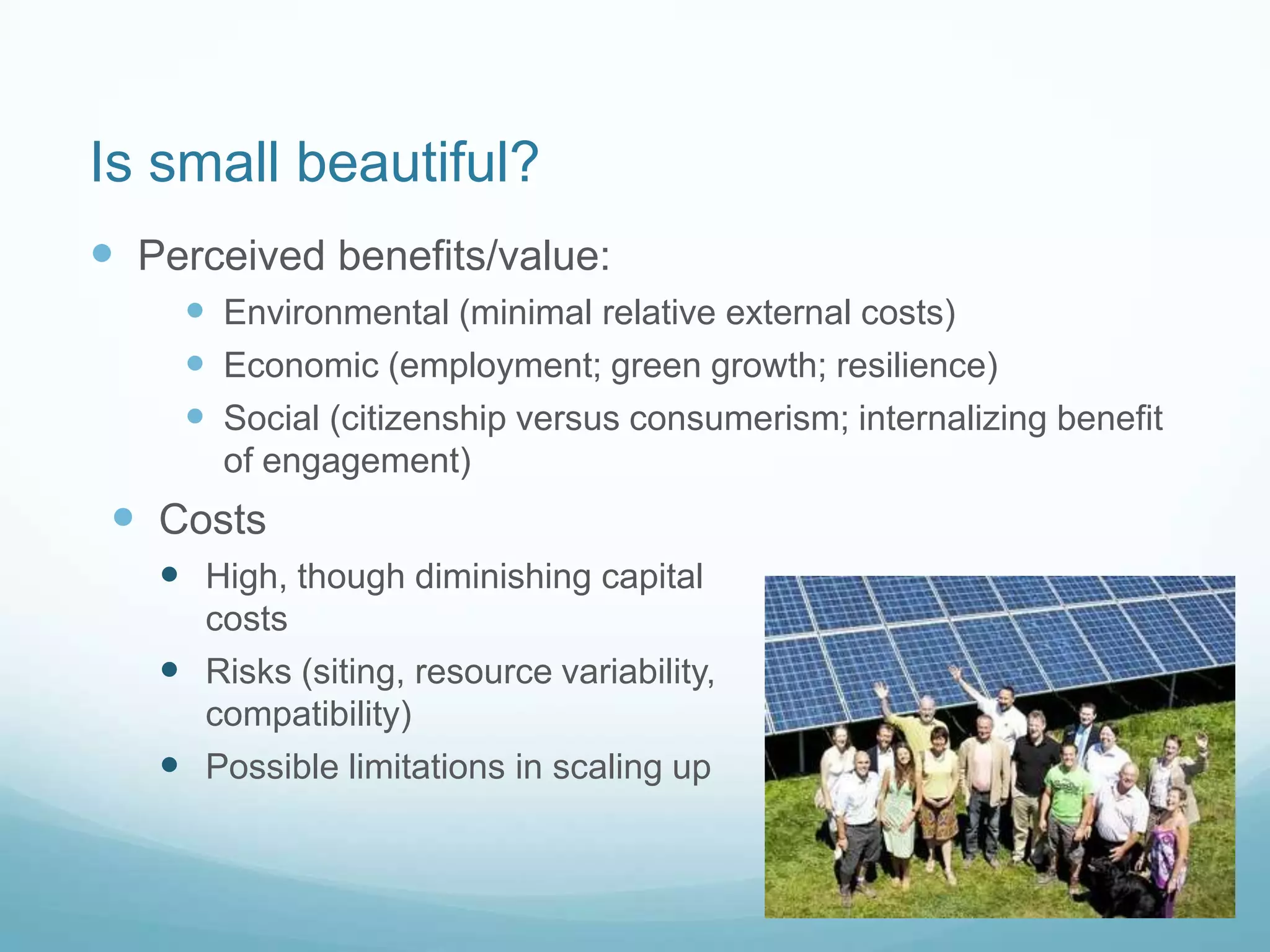 Is small beautiful?

- Perceived benefits/value:
  - Environmental (minimal relative external costs)
  - Economic (employment; green growth; resilience)
  - Social (citizenship versus consumerism; internalizing benefit of engagement)
- Costs
  - High, though diminishing capital costs
  - Risks (siting, resource variability, compatibility)
  - Possible limitations in scaling up